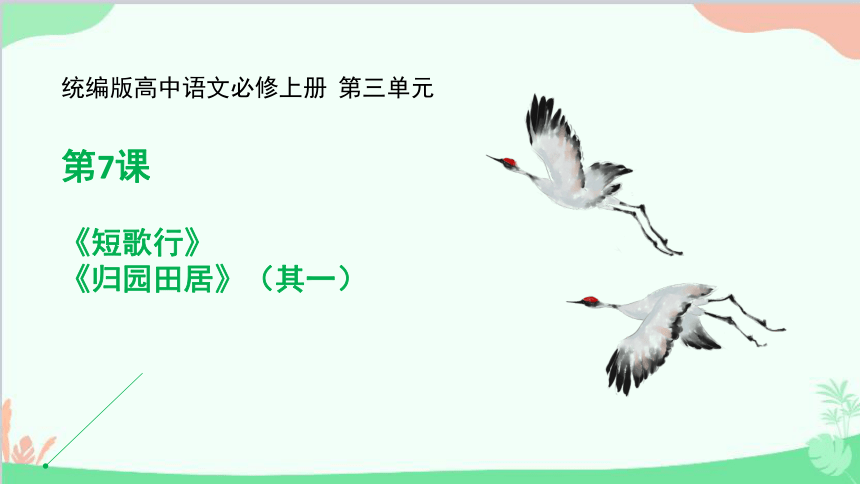 统编版高中语文必修上册 第三单元

第7课

《短歌行》
《归园田居》（其一）